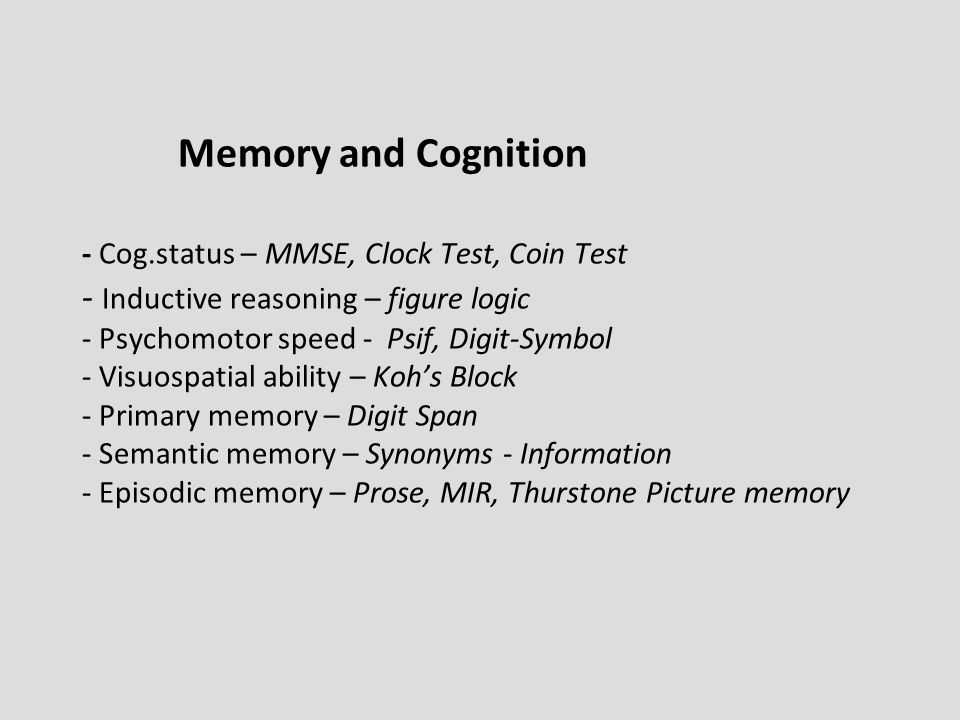 Memory and Cognition

- Cog.status – MMSE, Clock Test, Coin Test
- Inductive reasoning – figure logic
- Psychomotor speed - Psif, Digit-Symbol
- Visuospatial ability – Koh's Block
- Primary memory – Digit Span
- Semantic memory – Synonyms - Information
- Episodic memory – Prose, MIR, Thurstone Picture memory